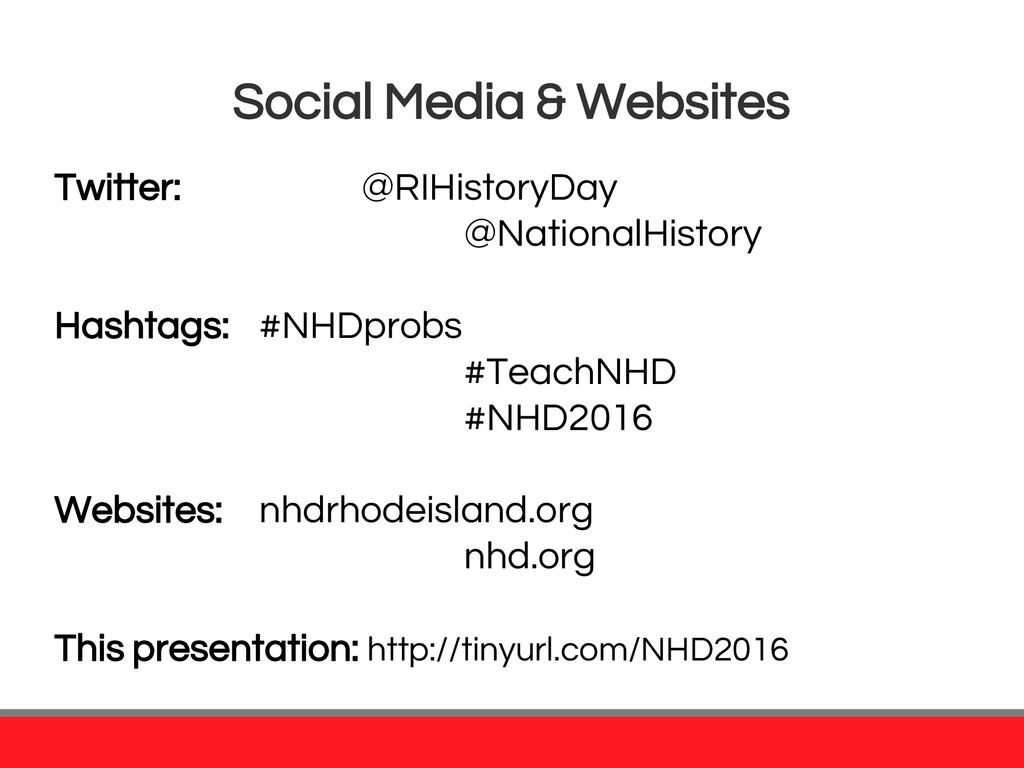 Social Media & Websites

Twitter: @RIHistoryDay
@NationalHistory

Hashtags: #NHDprobs
#TeachNHD
#NHD2016

Websites: nhdrhodeisland.org
nhd.org

This presentation: http://tinyurl.com/NHD2016